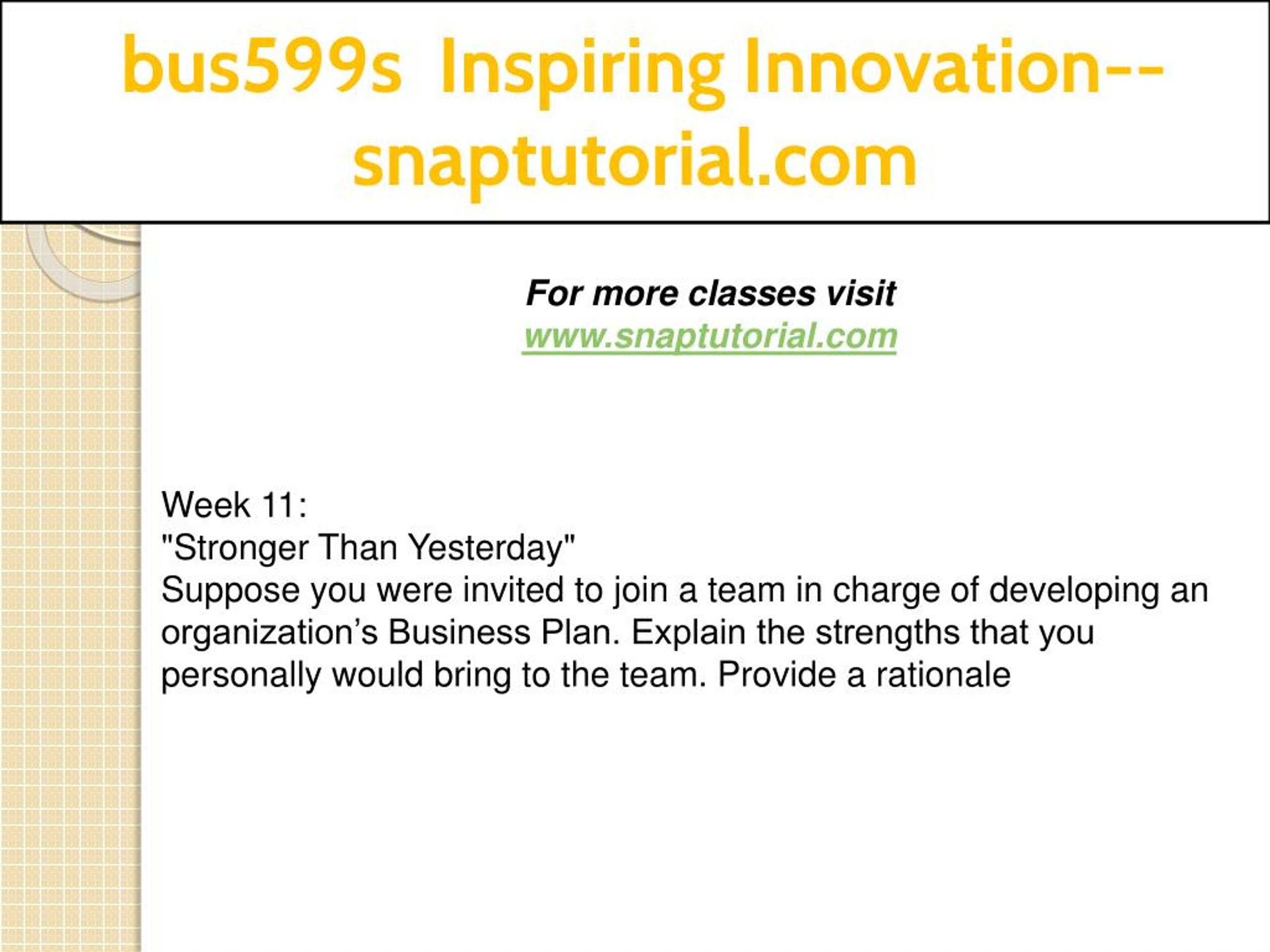 bus599s Inspiring Innovation--snaptutorial.com

For more classes visit
www.snaptutorial.com

Week 11:
"Stronger Than Yesterday"
Suppose you were invited to join a team in charge of developing an organization’s Business Plan. Explain the strengths that you personally would bring to the team. Provide a rationale